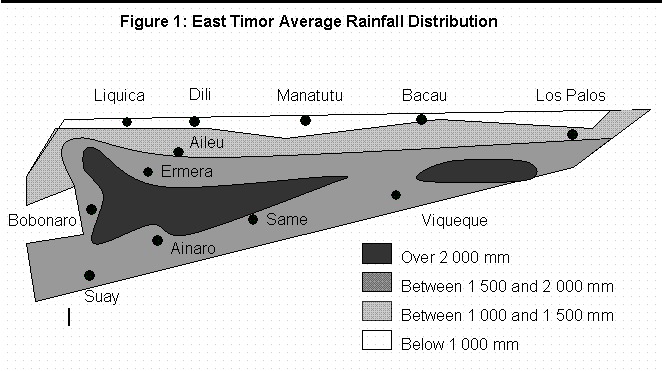 Figure 1: East Timor Average Rainfall Distribution

Liquica
Dili
Manatutu
Bacau
Los Palos
Aileu
Ermera
Bobonaro
Same
Viqueque
Ainaro
Suay

Over 2 000 mm
Between 1 500 and 2 000 mm
Between 1 000 and 1 500 mm
Below 1 000 mm